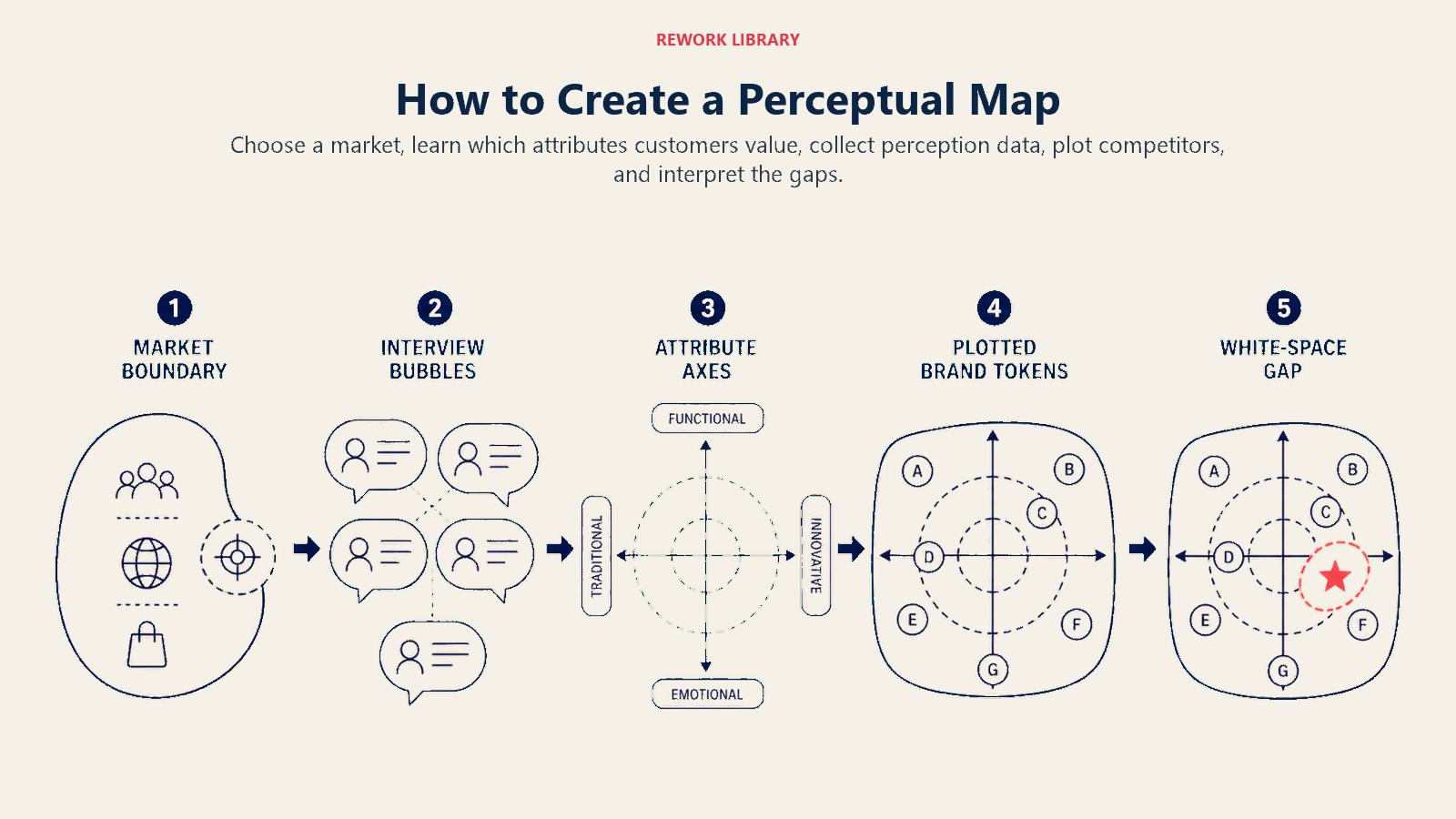 REWORK LIBRARY

How to Create a Perceptual Map

Choose a market, learn which attributes customers value, collect perception data, plot competitors, and interpret the gaps.

1
MARKET BOUNDARY

2
INTERVIEW BUBBLES

3
ATTRIBUTE AXES

FUNCTIONAL
TRADITIONAL
INNOVATIVE
EMOTIONAL

4
PLOTTED BRAND TOKENS

A B C D E F G

5
WHITE-SPACE GAP

A B C D E F G